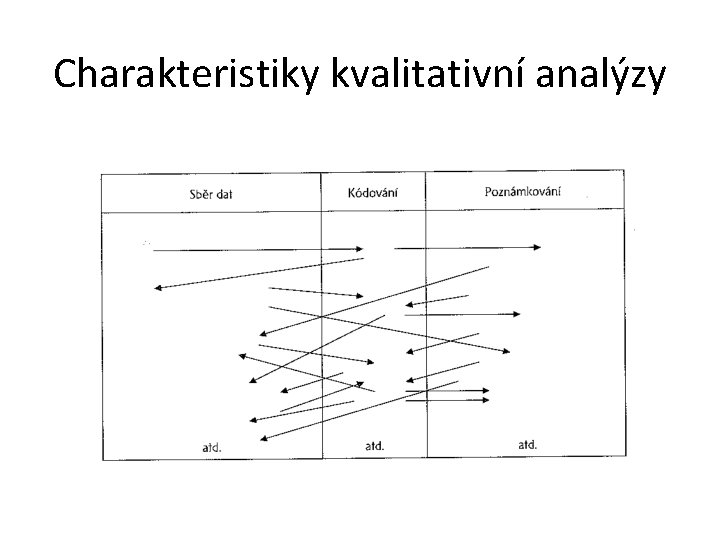 Charakteristiky kvalitativní analýzy

| Sběr dat | Kódování | Poznámkování |
|---|---|---|
| atd. | atd. | atd. |